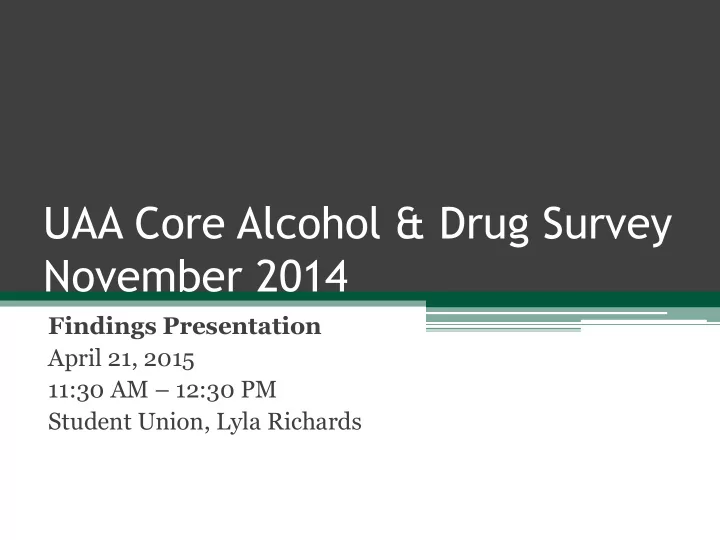 UAA Core Alcohol & Drug Survey November 2014

Findings Presentation
April 21, 2015
11:30 AM – 12:30 PM
Student Union, Lyla Richards